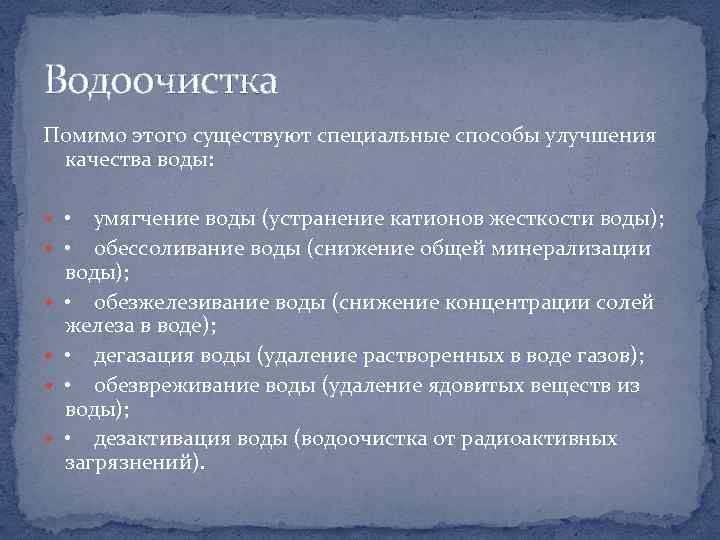 Водоочистка

Помимо этого существуют специальные способы улучшения качества воды:

• умягчение воды (устранение катионов жесткости воды);
• обессоливание воды (снижение общей минерализации воды);
• обезжелезивание воды (снижение концентрации солей железа в воде);
• дегазация воды (удаление растворенных в воде газов);
• обезвреживание воды (удаление ядовитых веществ из воды);
• дезактивация воды (водоочистка от радиоактивных загрязнений).